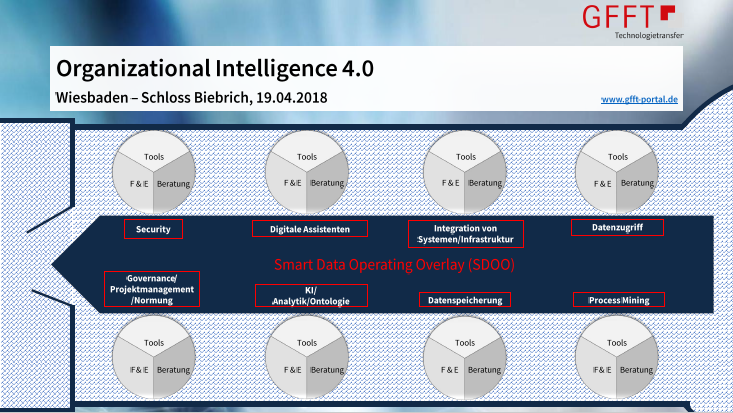 GFFT
Technologietransfer

Organizational Intelligence 4.0
Wiesbaden – Schloss Biebrich, 19.04.2018
www.gfft-portal.de

Tools
F & E
Beratung

Tools
F & E
Beratung

Tools
F & E
Beratung

Tools
F & E
Beratung

Security

Digitale Assistenten

Integration von Systemen/Infrastruktur

Datenzugriff

Smart Data Operating Overlay (SDOO)

Governance/ Projektmanagement /Normung

KI/ Analytik/Ontologie

Datenspeicherung

Process Mining

Tools
F & E
Beratung

Tools
F & E
Beratung

Tools
F & E
Beratung

Tools
F & E
Beratung